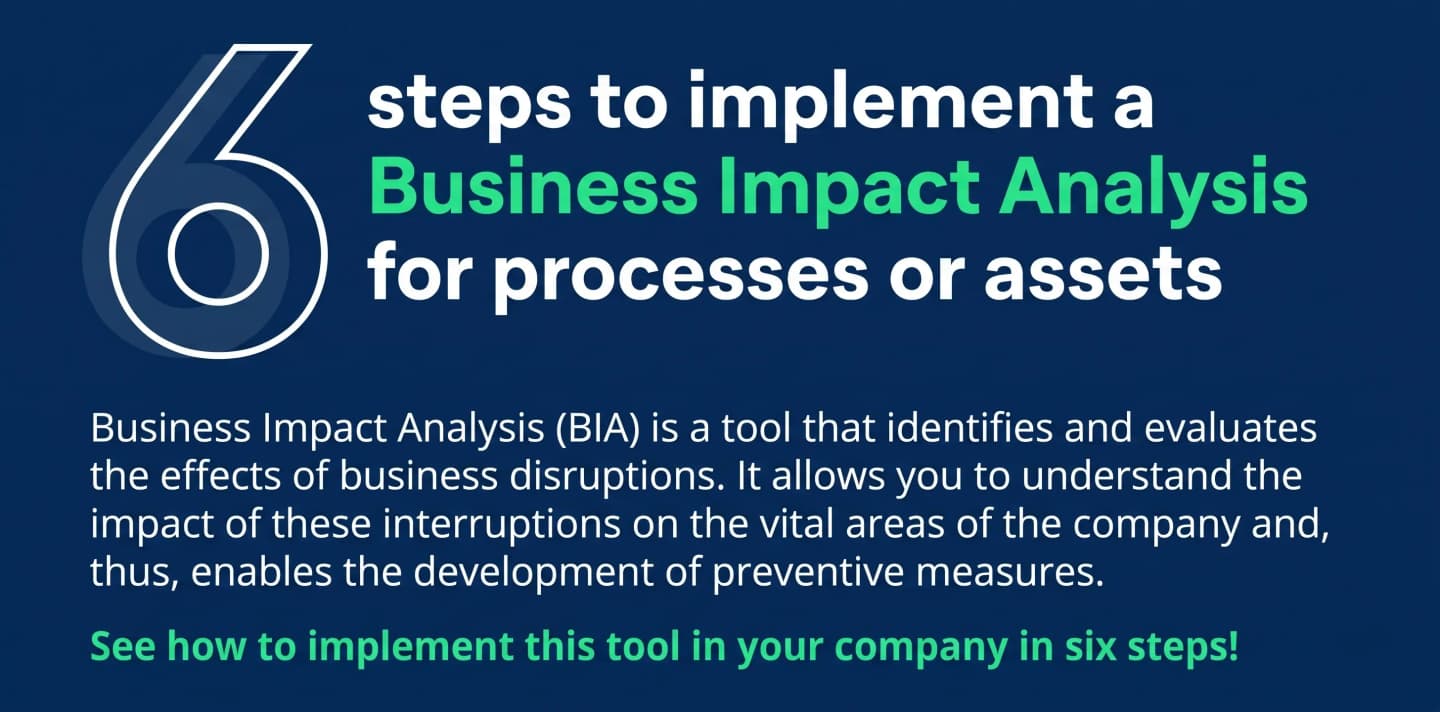 6 steps to implement a Business Impact Analysis for processes or assets

Business Impact Analysis (BIA) is a tool that identifies and evaluates the effects of business disruptions. It allows you to understand the impact of these interruptions on the vital areas of the company and, thus, enables the development of preventive measures.

See how to implement this tool in your company in six steps!